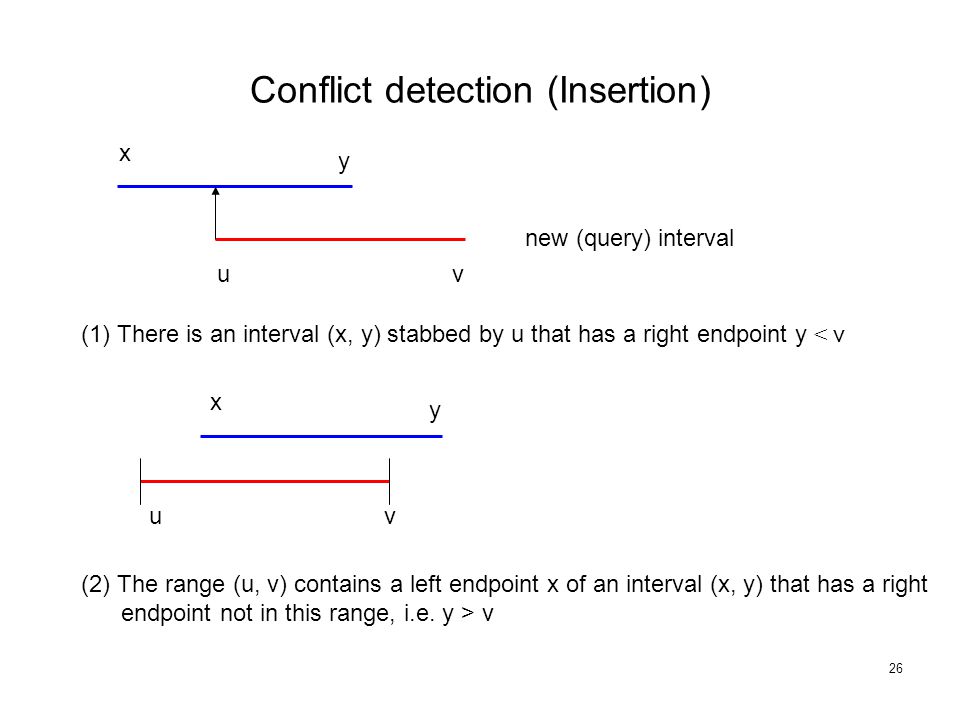 Conflict detection (Insertion)

x

y

new (query) interval

u

v

(1) There is an interval (x, y) stabbed by u that has a right endpoint y < v

x

y

u

v

(2) The range (u, v) contains a left endpoint x of an interval (x, y) that has a right endpoint not in this range, i.e. y > v

26